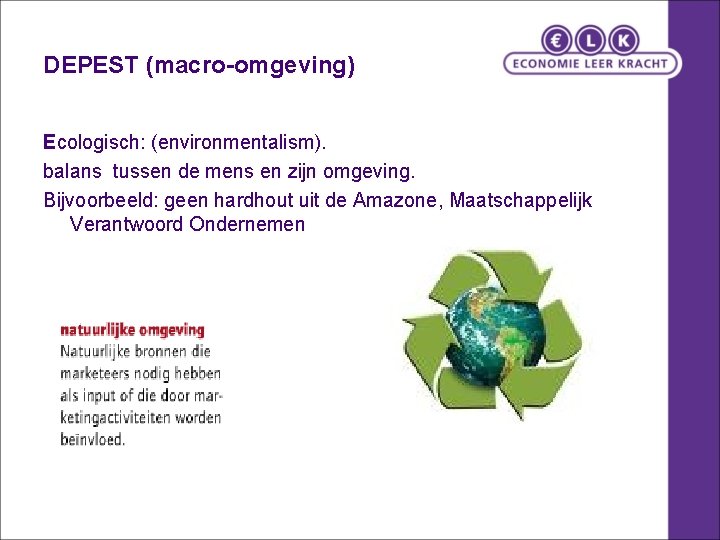 DEPEST (macro-omgeving)

€ L K
ECONOMIE LEER KRACHT

Ecologisch: (environmentalism).
balans tussen de mens en zijn omgeving.
Bijvoorbeeld: geen hardhout uit de Amazone, Maatschappelijk Verantwoord Ondernemen

natuurlijke omgeving
Natuurlijke bronnen die marketeers nodig hebben als input of die door marketingactiviteiten worden beïnvloed.